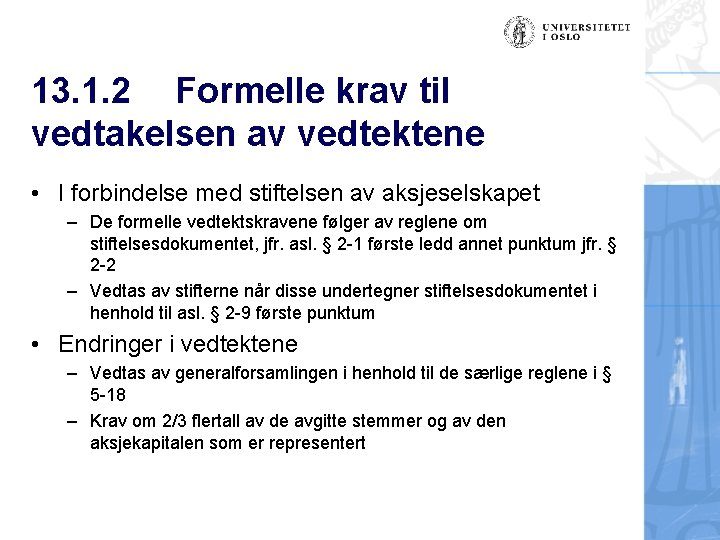 UNIVERSITETET I OSLO

13.1.2 Formelle krav til vedtakelsen av vedtektene

• I forbindelse med stiftelsen av aksjeselskapet
– De formelle vedtektskravene følger av reglene om stiftelsesdokumentet, jfr. asl. § 2-1 første ledd annet punktum jfr. § 2-2
– Vedtas av stifterne når disse undertegner stiftelsesdokumentet i henhold til asl. § 2-9 første punktum

• Endringer i vedtektene
– Vedtas av generalforsamlingen i henhold til de særlige reglene i § 5-18
– Krav om 2/3 flertall av de avgitte stemmer og av den aksjekapitalen som er representert